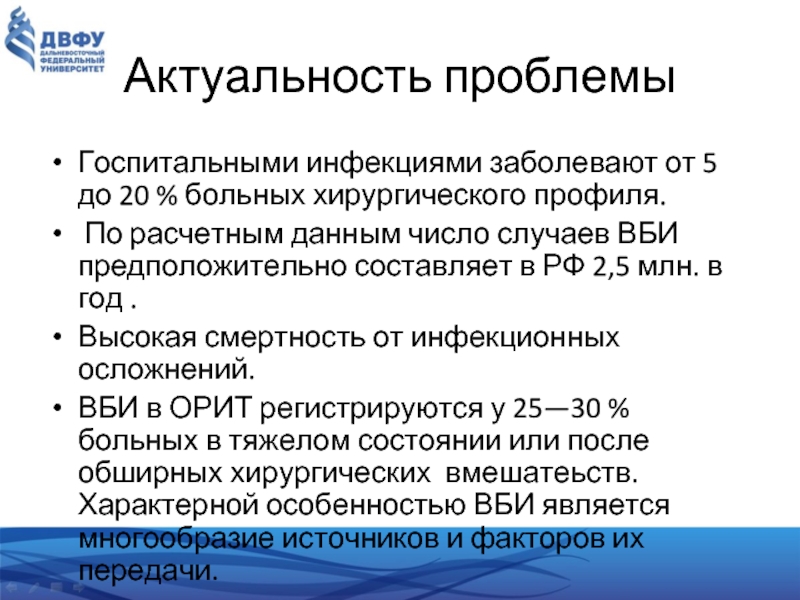 ДВФУ
ДАЛЬНЕВОСТОЧНЫЙ ФЕДЕРАЛЬНЫЙ УНИВЕРСИТЕТ

Актуальность проблемы

• Госпитальными инфекциями заболевают от 5 до 20 % больных хирургического профиля.
• По расчетным данным число случаев ВБИ предположительно составляет в РФ 2,5 млн. в год .
• Высокая смертность от инфекционных осложнений.
• ВБИ в ОРИТ регистрируются у 25—30 % больных в тяжелом состоянии или после обширных хирургических вмешатеьств. Характерной особенностью ВБИ является многообразие источников и факторов их передачи.